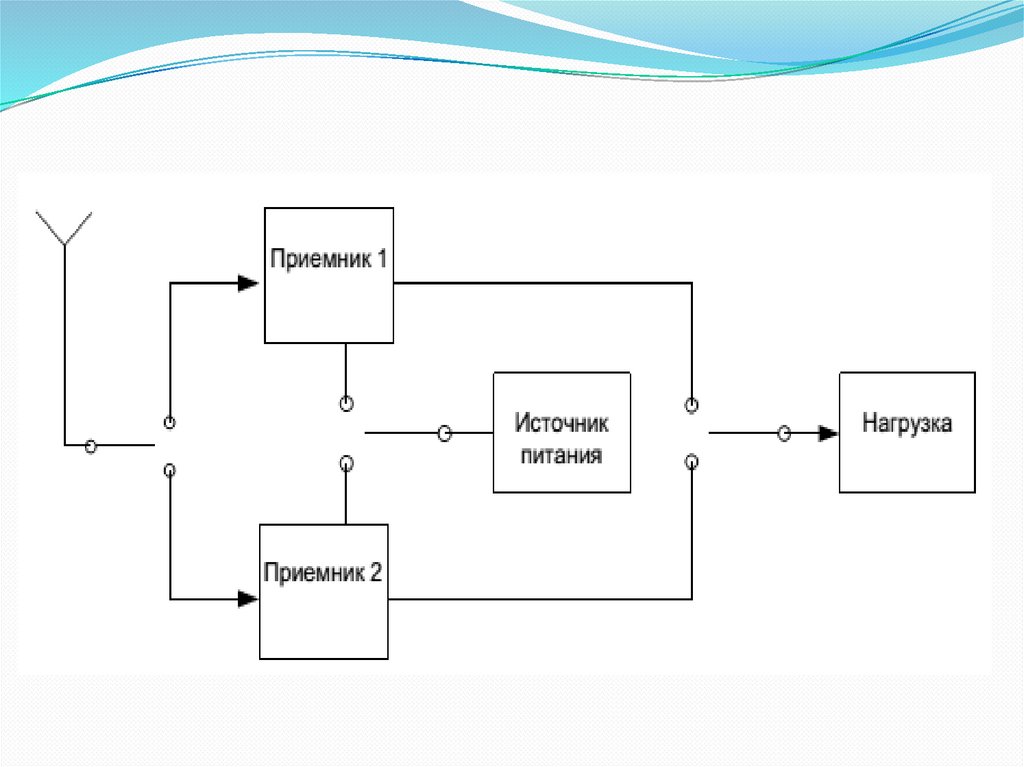 Приемник 1

Источник питания

Нагрузка

Приемник 2